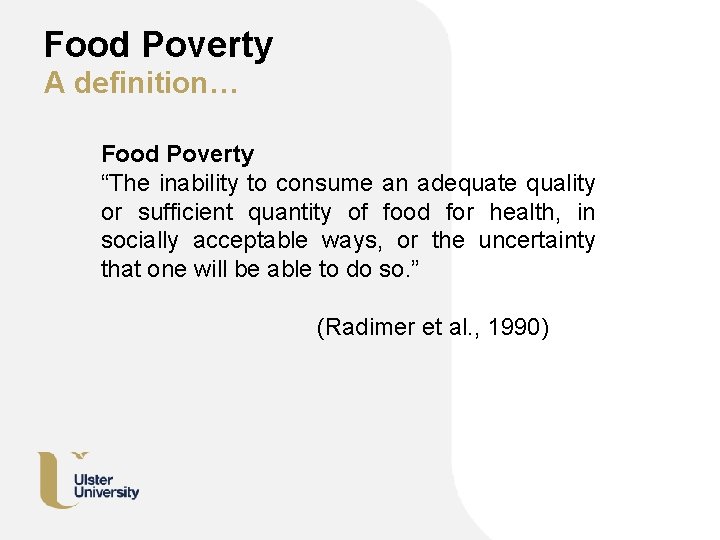 Food Poverty
A definition…

Food Poverty
“The inability to consume an adequate quality or sufficient quantity of food for health, in socially acceptable ways, or the uncertainty that one will be able to do so.”

(Radimer et al., 1990)

Ulster University